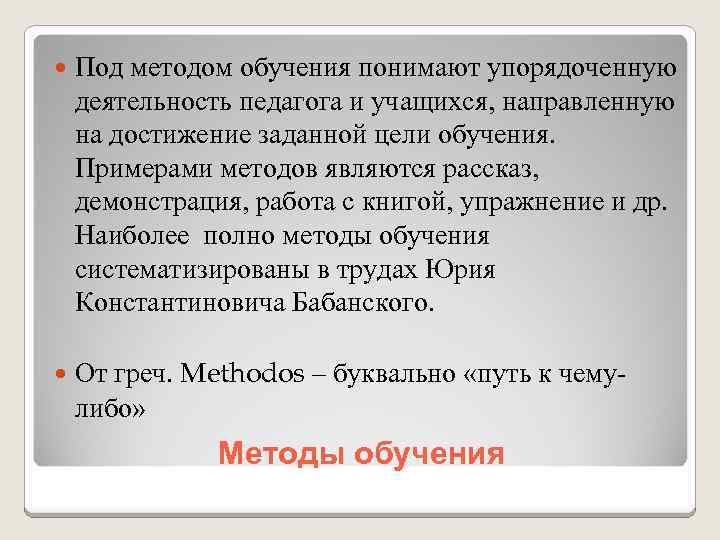 Под методом обучения понимают упорядоченную деятельность педагога и учащихся, направленную на достижение заданной цели обучения. Примерами методов являются рассказ, демонстрация, работа с книгой, упражнение и др. Наиболее полно методы обучения систематизированы в трудах Юрия Константиновича Бабанского.

От греч. Methodos – буквально «путь к чему-либо»

Методы обучения